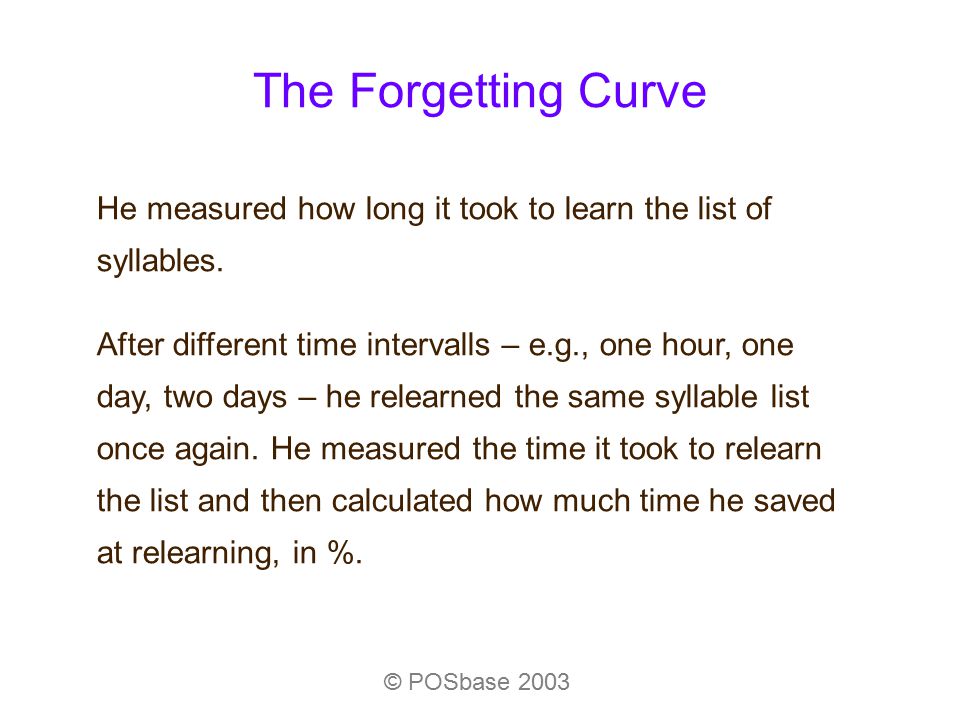 The Forgetting Curve

He measured how long it took to learn the list of syllables.

After different time intervalls – e.g., one hour, one day, two days – he relearned the same syllable list once again. He measured the time it took to relearn the list and then calculated how much time he saved at relearning, in %.

© POSbase 2003